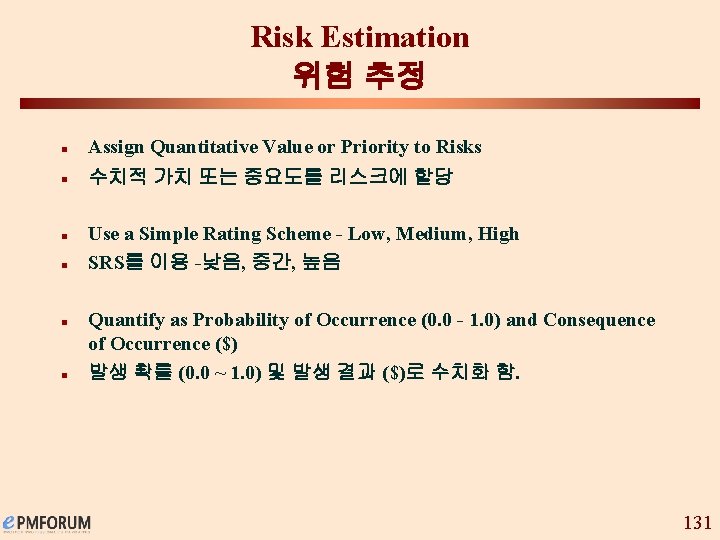 Risk Estimation
위험 추정

- Assign Quantitative Value or Priority to Risks
- 수치적 가치 또는 중요도를 리스크에 할당

- Use a Simple Rating Scheme - Low, Medium, High
- SRS를 이용 -낮음, 중간, 높음

- Quantify as Probability of Occurrence (0.0 - 1.0) and Consequence of Occurrence ($)
- 발생 확률 (0.0 ~ 1.0) 및 발생 결과 ($)로 수치화 함.

ePMFORUM

131